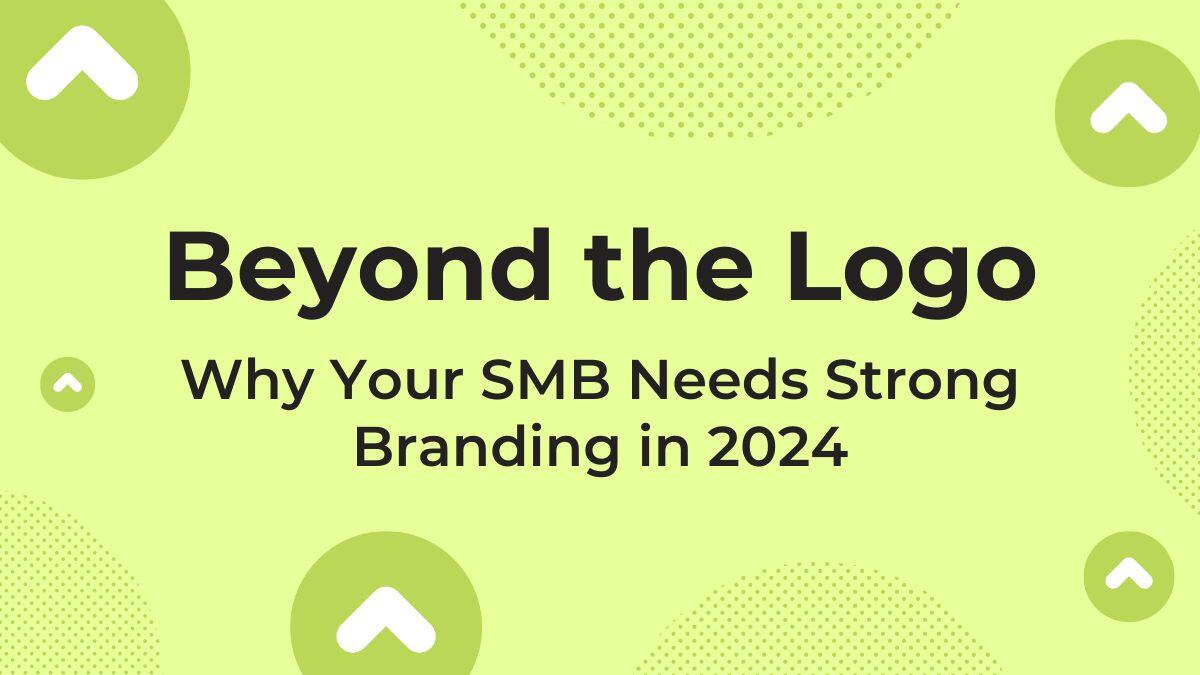 Beyond the Logo

Why Your SMB Needs Strong Branding in 2024